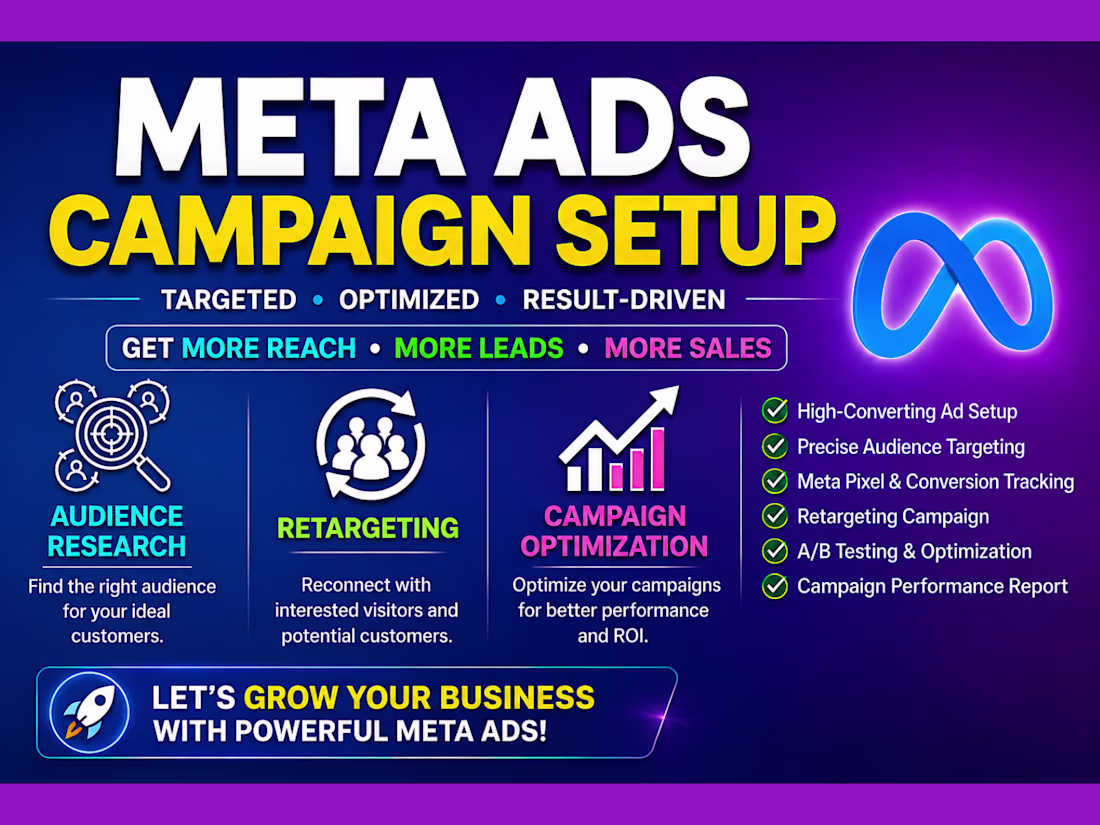 META ADS
CAMPAIGN SETUP

TARGETED • OPTIMIZED • RESULT-DRIVEN

GET MORE REACH • MORE LEADS • MORE SALES

AUDIENCE RESEARCH
Find the right audience for your ideal customers.

RETARGETING
Reconnect with interested visitors and potential customers.

CAMPAIGN OPTIMIZATION
Optimize your campaigns for better performance and ROI.

High-Converting Ad Setup
Precise Audience Targeting
Meta Pixel & Conversion Tracking
Retargeting Campaign
A/B Testing & Optimization
Campaign Performance Report

LET'S GROW YOUR BUSINESS
WITH POWERFUL META ADS!